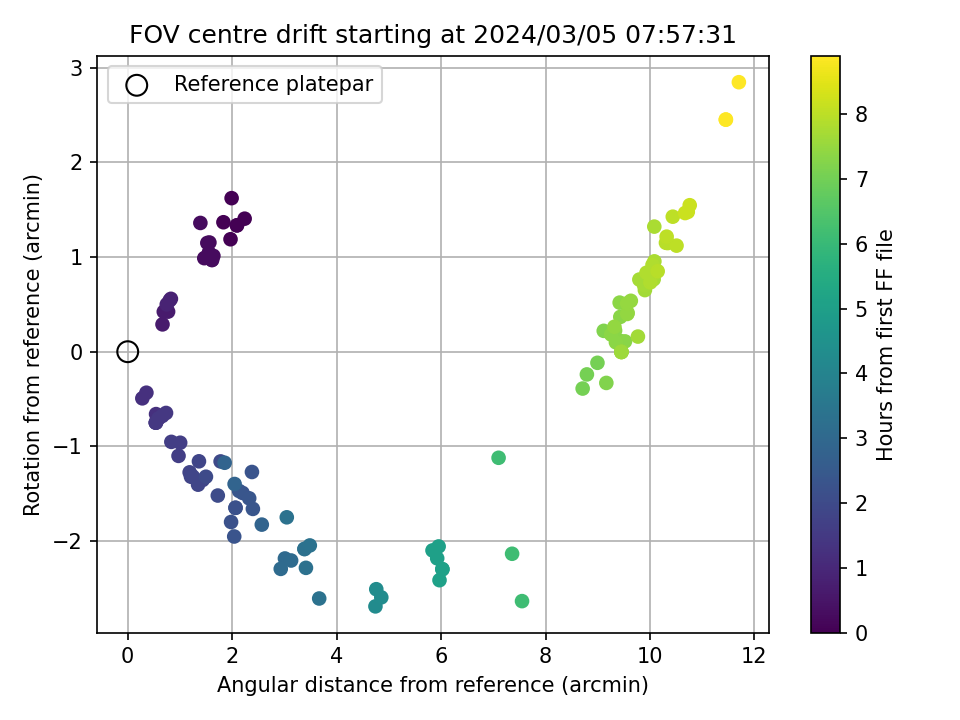 FOV centre drift starting at 2024/03/05 07:57:31

Reference platepar

Rotation from reference (arcmin)

3
2
1
0
−1
−2

0
2
4
6
8
10
12

Angular distance from reference (arcmin)

Hours from first FF file

8
7
6
5
4
3
2
1
0